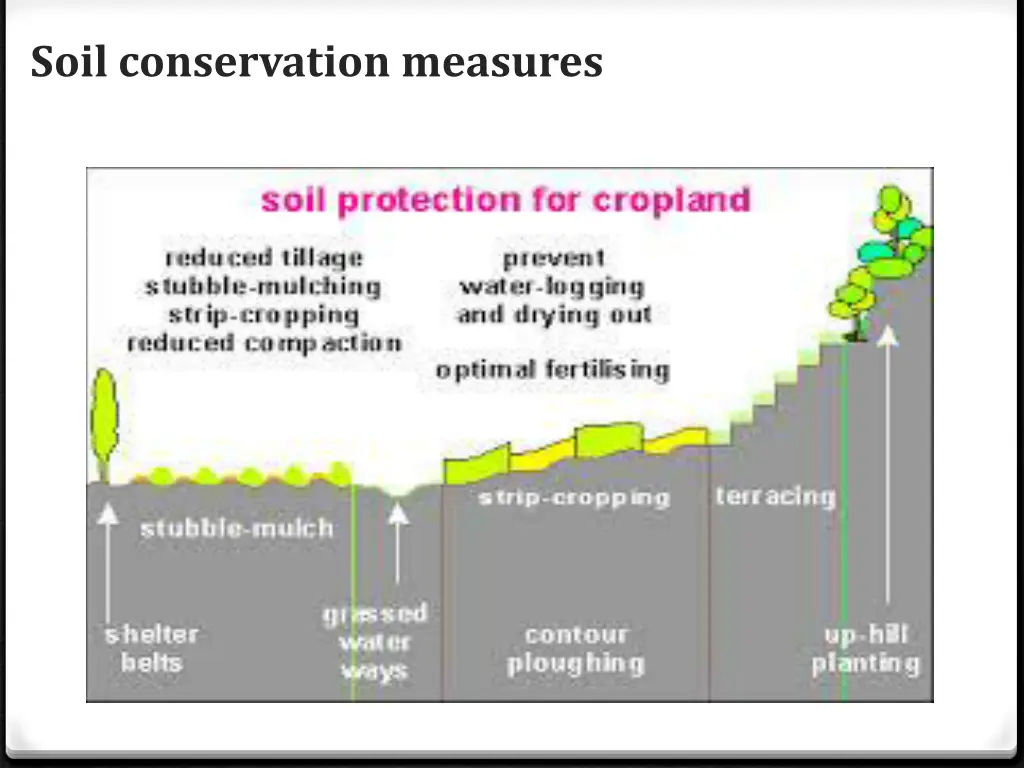 Soil conservation measures

soil protection for cropland

reduced tillage
stubble-mulching
strip-cropping
reduced compaction

prevent
water-logging
and drying out

optimal fertilising

stubble-mulch

strip-cropping

terracing

shelter
belts

grassed
water
ways

contour
ploughing

up-hill
planting